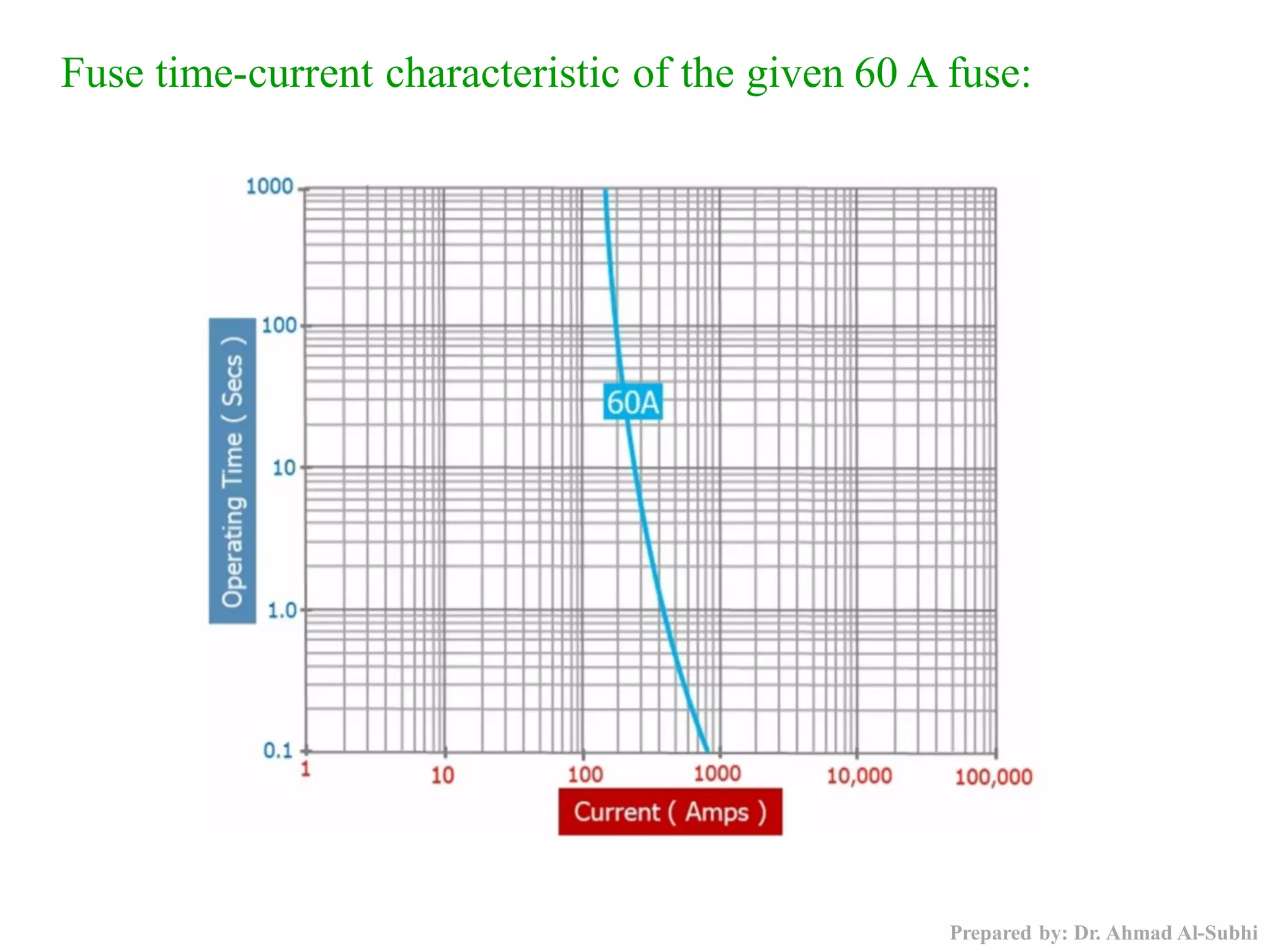 Fuse time-current characteristic of the given 60 A fuse:

Operating Time ( Secs )

1000

100

10

1.0

0.1

60A

1

10

100

1000

10,000

100,000

Current ( Amps )

Prepared by: Dr. Ahmad Al-Subhi